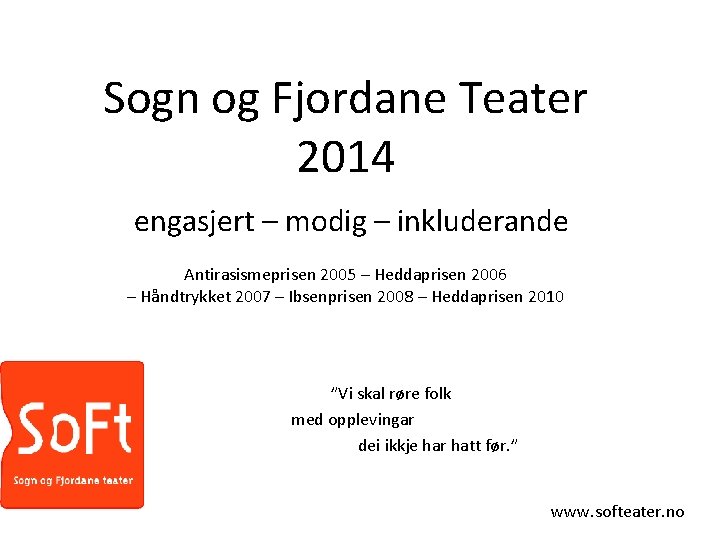 Sogn og Fjordane Teater
2014

engasjert – modig – inkluderande

Antirasismeprisen 2005 – Heddaprisen 2006
– Håndtrykket 2007 – Ibsenprisen 2008 – Heddaprisen 2010

SoFt
Sogn og Fjordane teater

"Vi skal røre folk
med opplevingar
dei ikkje har hatt før."

www.softeater.no